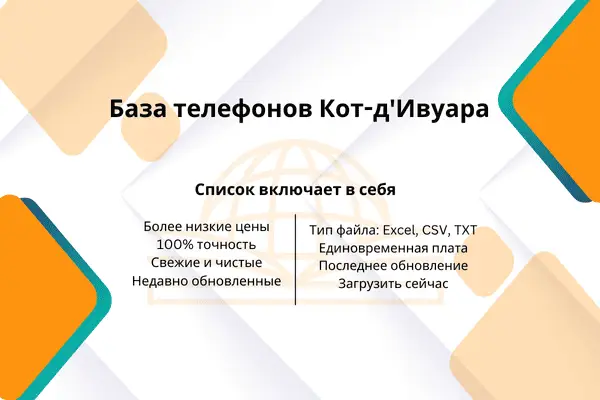 База телефонов Кот-д'Ивуара

Список включает в себя

Более низкие цены
100% точность
Свежие и чистые
Недавно обновленные

Тип файла: Excel, CSV, TXT
Единовременная плата
Последнее обновление
Загрузить сейчас